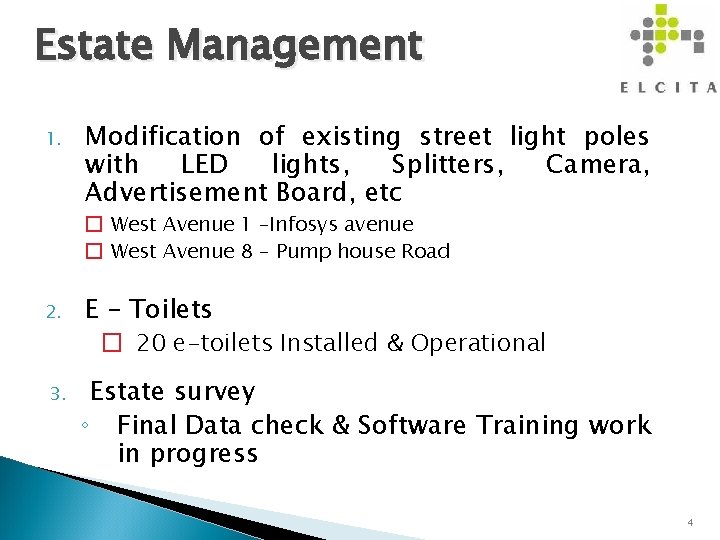 Estate Management

ELCITA

1. Modification of existing street light poles with LED lights, Splitters, Camera, Advertisement Board, etc

☐ West Avenue 1 –Infosys avenue
☐ West Avenue 8 – Pump house Road

2. E – Toilets

☐ 20 e-toilets Installed & Operational

3. Estate survey

◦ Final Data check & Software Training work in progress

4